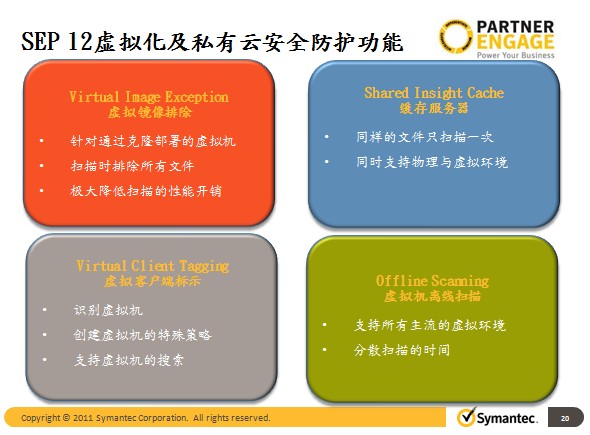 SEP 12虚拟化及私有云安全防护功能

PARTNER ENGAGE
Power Your Business

Virtual Image Exception
虚拟镜像排除

• 针对通过克隆部署的虚拟机
• 扫描时排除所有文件
• 极大降低扫描的性能开销

Shared Insight Cache
缓存服务器

• 同样的文件只扫描一次
• 同时支持物理与虚拟环境

Virtual Client Tagging
虚拟客户端标示

• 识别虚拟机
• 创建虚拟机的特殊策略
• 支持虚拟机的搜索

Offline Scanning
虚拟机离线扫描

• 支持所有主流的虚拟环境
• 分散扫描的时间

Copyright © 2011 Symantec Corporation. All rights reserved.

Symantec.

20